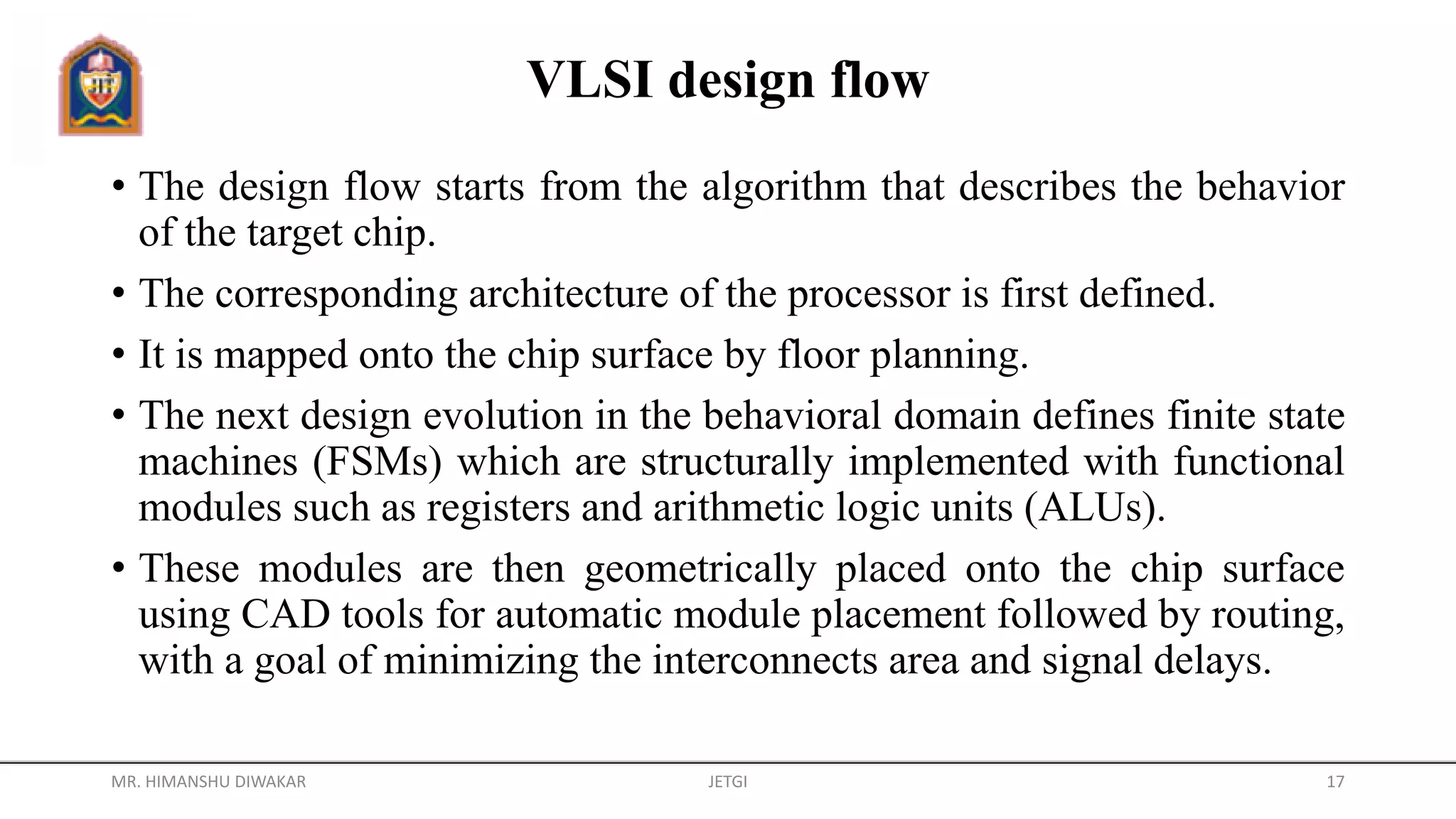 VLSI design flow

• The design flow starts from the algorithm that describes the behavior of the target chip.

• The corresponding architecture of the processor is first defined.

• It is mapped onto the chip surface by floor planning.

• The next design evolution in the behavioral domain defines finite state machines (FSMs) which are structurally implemented with functional modules such as registers and arithmetic logic units (ALUs).

• These modules are then geometrically placed onto the chip surface using CAD tools for automatic module placement followed by routing, with a goal of minimizing the interconnects area and signal delays.

MR. HIMANSHU DIWAKAR JETGI 17